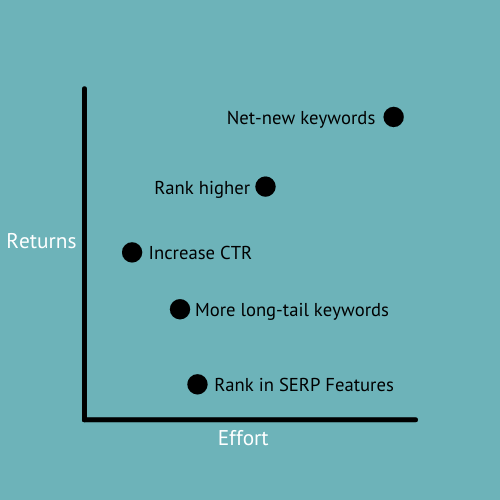 Net-new keywords

Rank higher

Returns

Increase CTR

More long-tail keywords

Rank in SERP Features

Effort